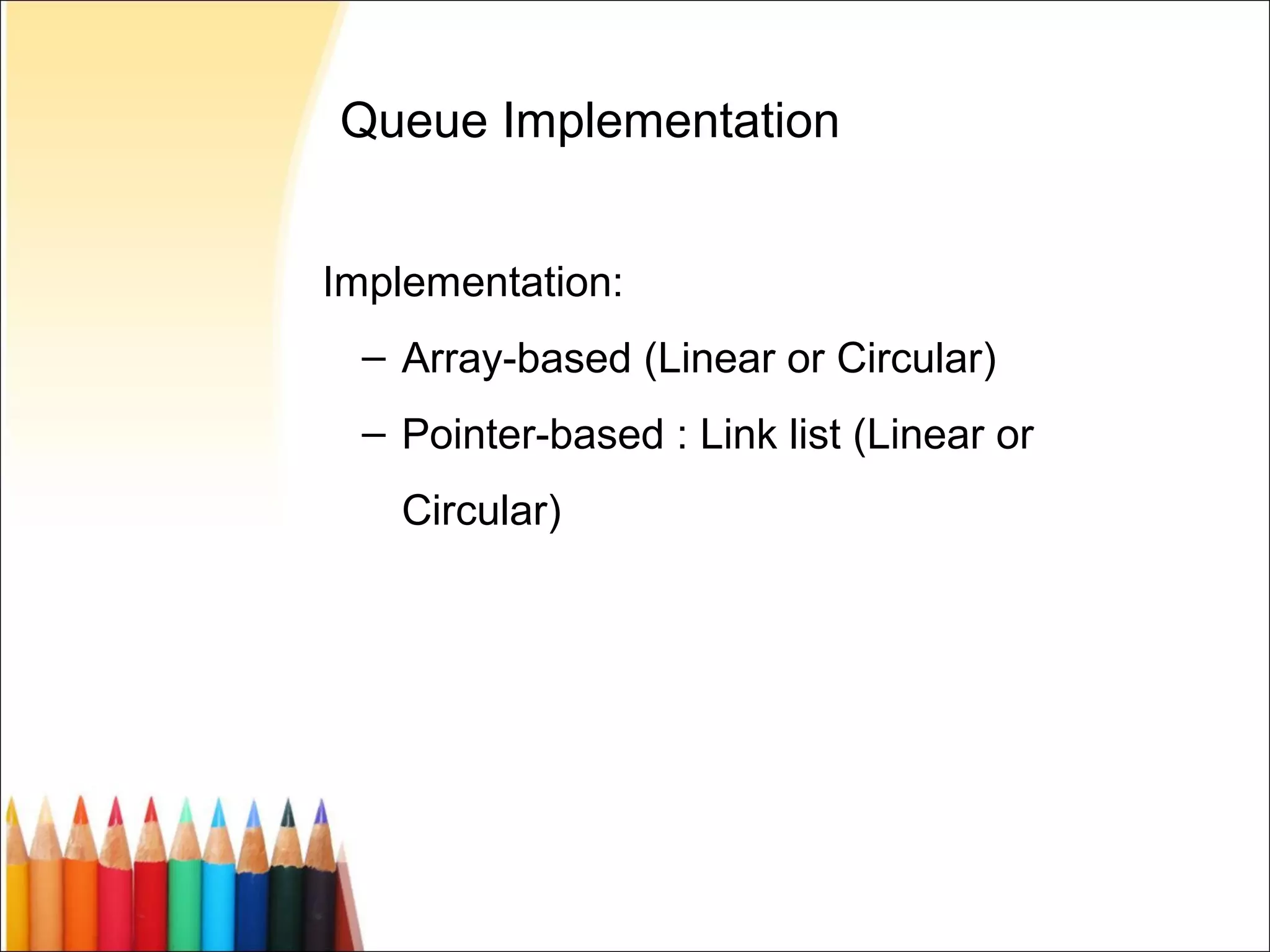 Queue Implementation

Implementation:

– Array-based (Linear or Circular)

– Pointer-based : Link list (Linear or Circular)